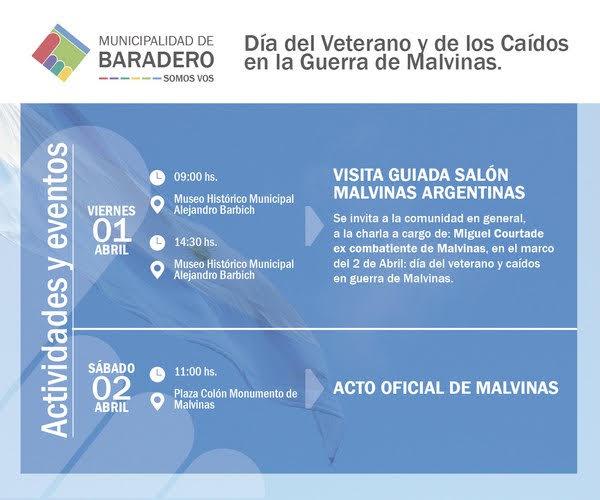 MUNICIPALIDAD DE BARADERO
SOMOS VOS

Día del Veterano y de los Caídos en la Guerra de Malvinas.

Actividades y eventos

VIERNES 01 ABRIL

09:00 hs.
Museo Histórico Municipal Alejandro Barbich

14:30 hs.
Museo Histórico Municipal Alejandro Barbich

VISITA GUIADA SALÓN MALVINAS ARGENTINAS

Se invita a la comunidad en general, a la charla a cargo de: Miguel Courtade ex combatiente de Malvinas, en el marco del 2 de Abril: día del veterano y caídos en guerra de Malvinas.

SÁBADO 02 ABRIL

11:00 hs.
Plaza Colón Monumento de Malvinas

ACTO OFICIAL DE MALVINAS